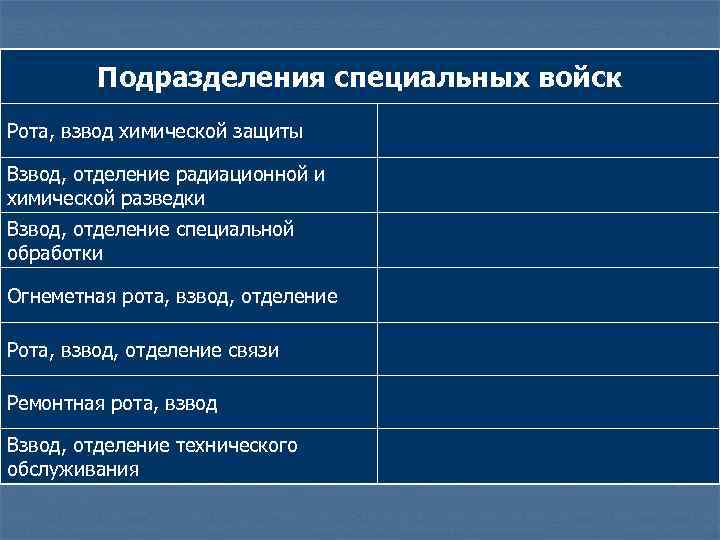 | Подразделения специальных войск | |
|---|---|
| Рота, взвод химической защиты | |
| Взвод, отделение радиационной и химической разведки | |
| Взвод, отделение специальной обработки | |
| Огнеметная рота, взвод, отделение | |
| Рота, взвод, отделение связи | |
| Ремонтная рота, взвод | |
| Взвод, отделение технического обслуживания | |